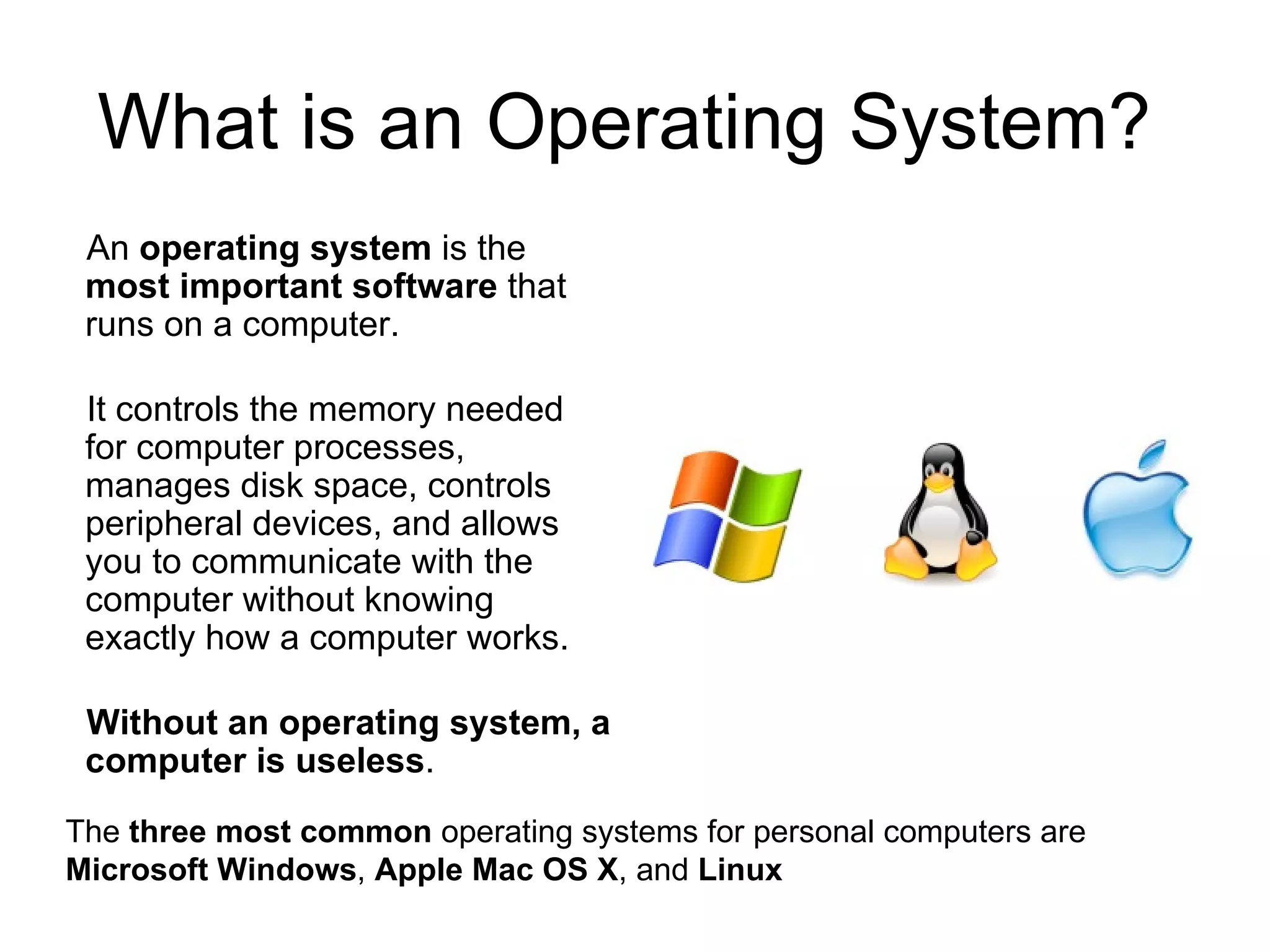 What is an Operating System?

An operating system is the most important software that runs on a computer.

It controls the memory needed for computer processes, manages disk space, controls peripheral devices, and allows you to communicate with the computer without knowing exactly how a computer works.

Without an operating system, a computer is useless.

The three most common operating systems for personal computers are Microsoft Windows, Apple Mac OS X, and Linux